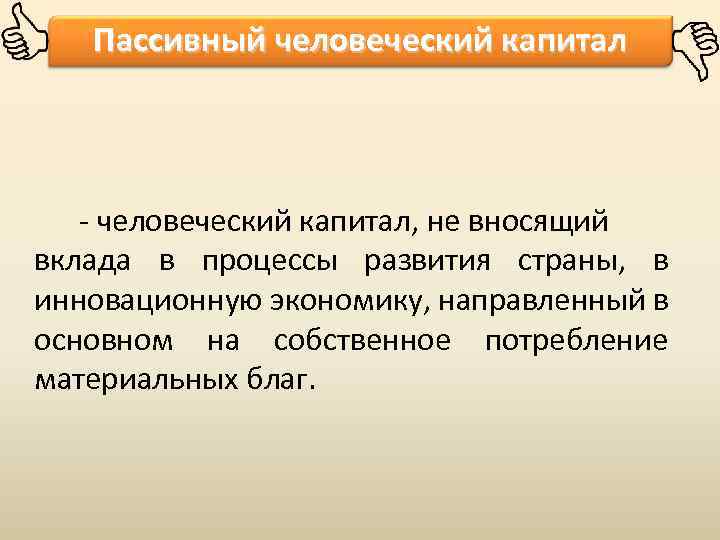 Пассивный человеческий капитал

- человеческий капитал, не вносящий вклада в процессы развития страны, в инновационную экономику, направленный в основном на собственное потребление материальных благ.